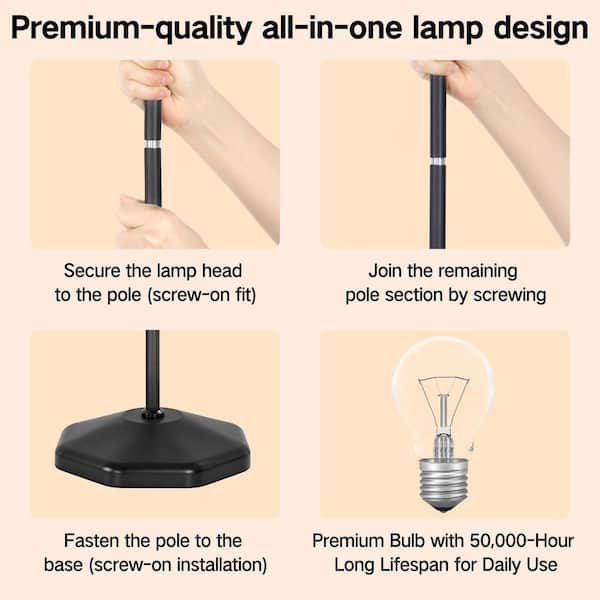 Premium-quality all-in-one lamp design

Secure the lamp head to the pole (screw-on fit)

Join the remaining pole section by screwing

Fasten the pole to the base (screw-on installation)

Premium Bulb with 50,000-Hour Long Lifespan for Daily Use